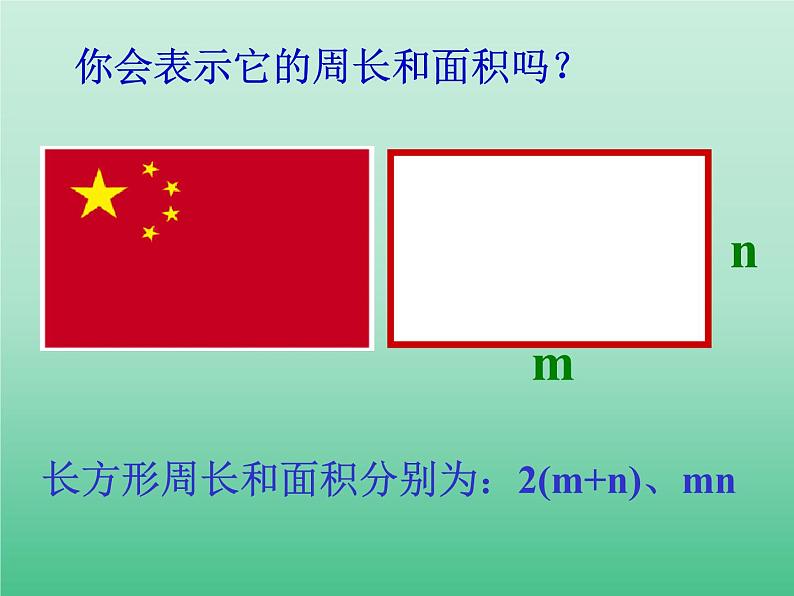 你会表示它的周长和面积吗？

n

m

长方形周长和面积分别为：$2(m+n)$、$mn$